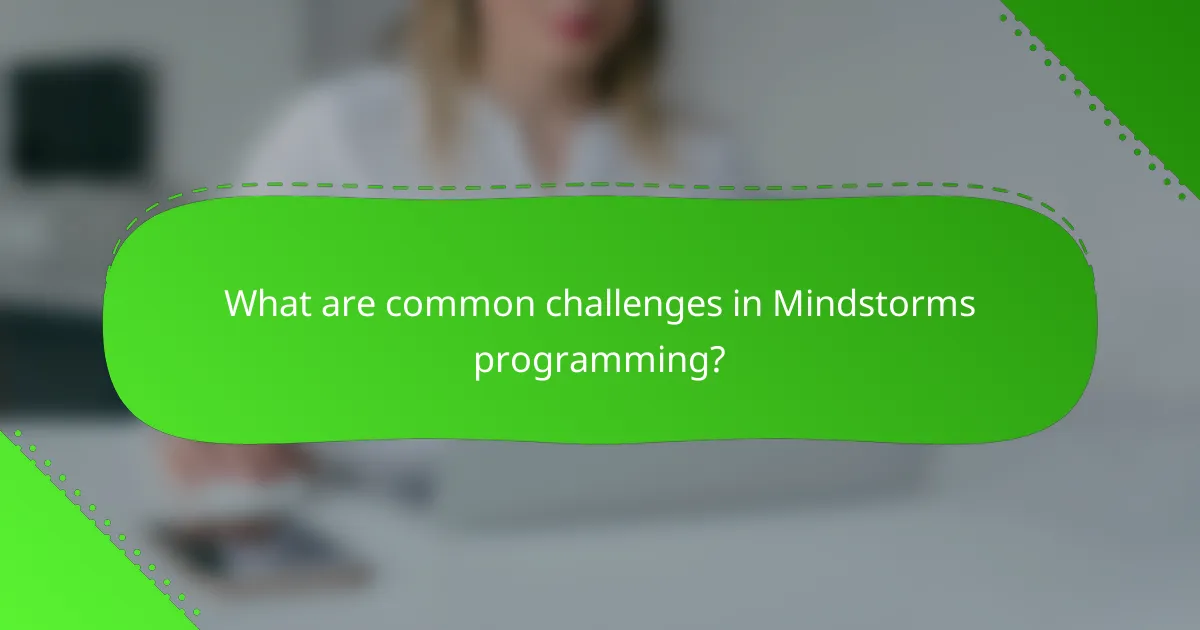 What are common challenges in Mindstorms programming?